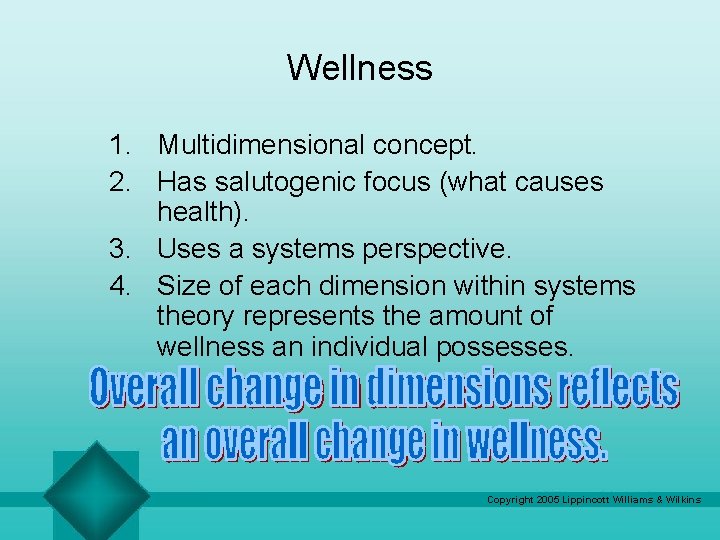 Wellness

1. Multidimensional concept.
2. Has salutogenic focus (what causes health).
3. Uses a systems perspective.
4. Size of each dimension within systems theory represents the amount of wellness an individual possesses.

Overall change in dimensions reflects an overall change in wellness.

Copyright 2005 Lippincott Williams & Wilkins